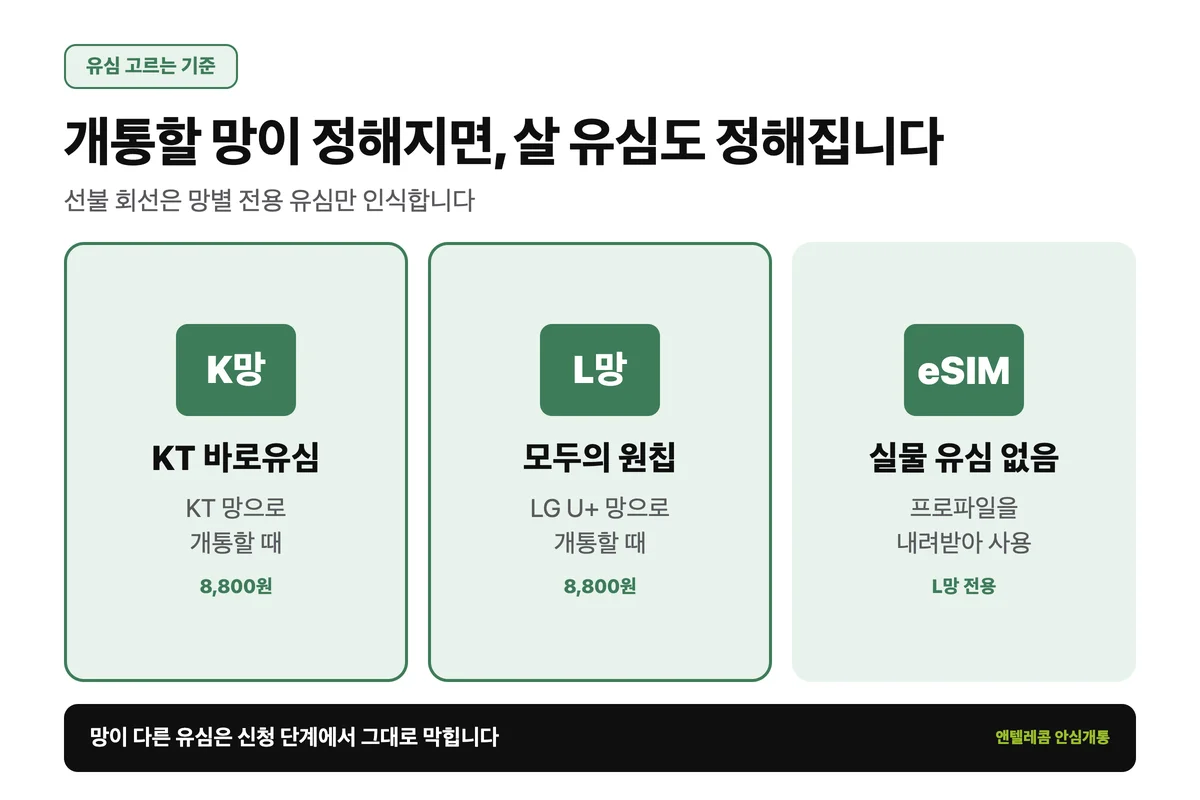 유심 고르는 기준

개통할 망이 정해지면, 살 유심도 정해집니다

선불 회선은 망별 전용 유심만 인식합니다

K망

KT 바로유심

KT 망으로 개통할 때

8,800원

L망

모두의 원칩

LG U+ 망으로 개통할 때

8,800원

eSIM

실물 유심 없음

프로파일을 내려받아 사용

L망 전용

망이 다른 유심은 신청 단계에서 그대로 막힙니다

앤텔레콤 안심개통